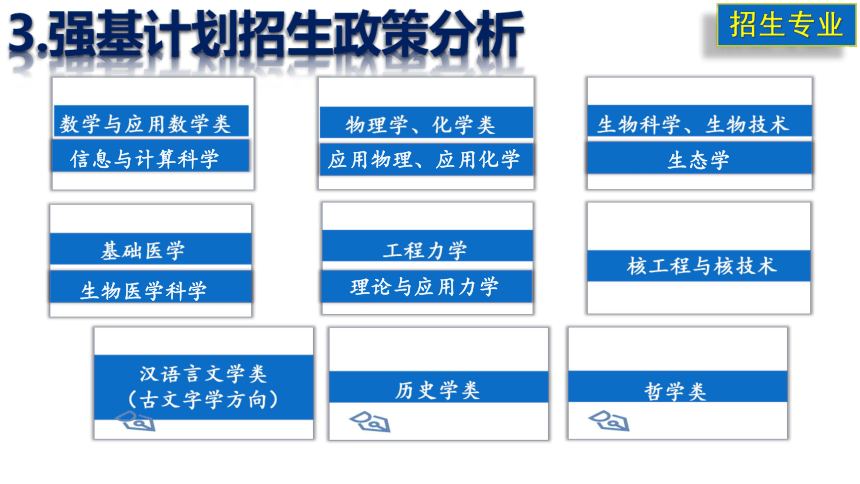 3.强基计划招生政策分析

招生专业

数学与应用数学类
信息与计算科学

物理学、化学类
应用物理、应用化学

生物科学、生物技术
生态学

基础医学
生物医学科学

工程力学
理论与应用力学

核工程与核技术

汉语言文学类
（古文字学方向）

历史学类

哲学类